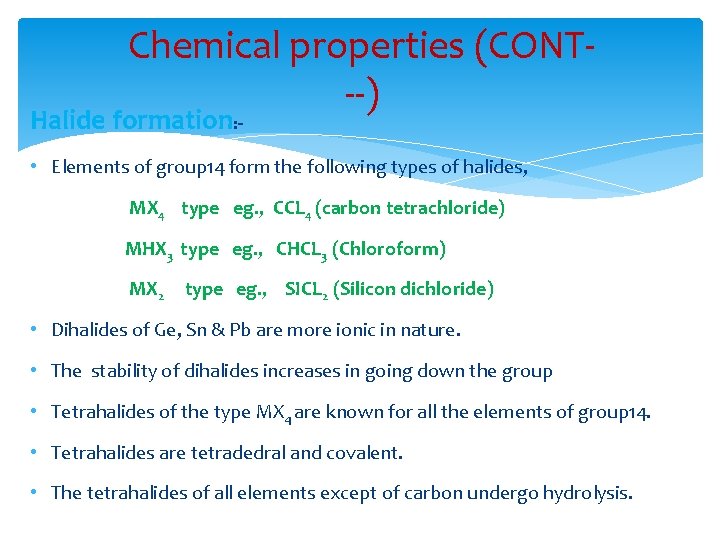 Chemical properties (CONT---)

Halide formation:-

• Elements of group14 form the following types of halides,

$MX_4$ type eg., $CCL_4$ (carbon tetrachloride)

$MHX_3$ type eg., $CHCL_3$ (Chloroform)

$MX_2$ type eg., $SICL_2$ (Silicon dichloride)

• Dihalides of Ge, Sn & Pb are more ionic in nature.

• The stability of dihalides increases in going down the group

• Tetrahalides of the type $MX_4$ are known for all the elements of group14.

• Tetrahalides are tetradedral and covalent.

• The tetrahalides of all elements except of carbon undergo hydrolysis.